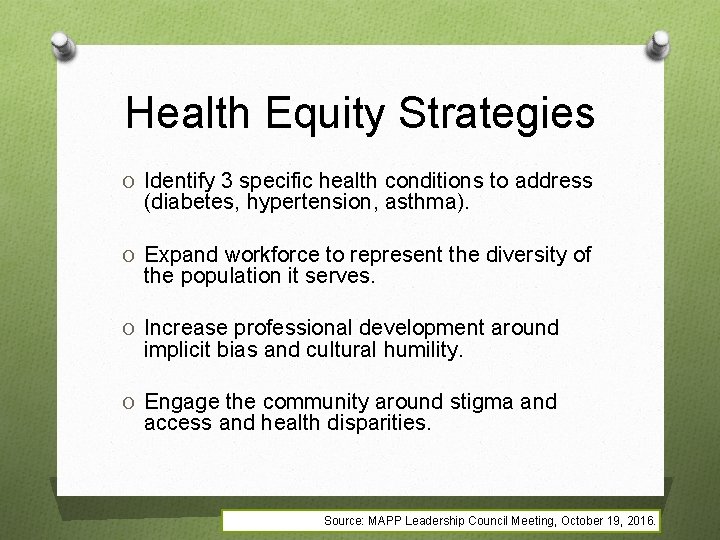 Health Equity Strategies

O Identify 3 specific health conditions to address (diabetes, hypertension, asthma).

O Expand workforce to represent the diversity of the population it serves.

O Increase professional development around implicit bias and cultural humility.

O Engage the community around stigma and access and health disparities.

Source: MAPP Leadership Council Meeting, October 19, 2016.